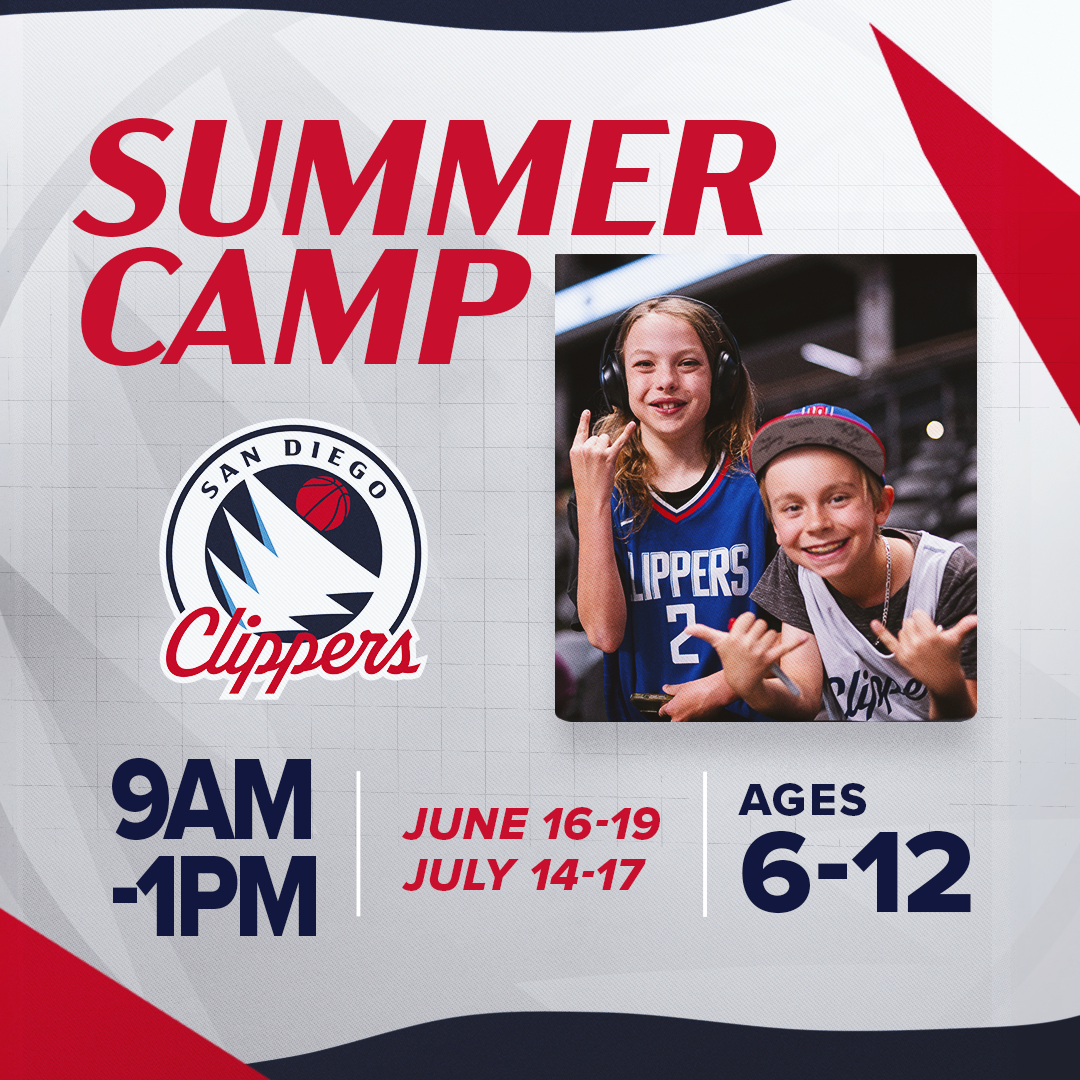 SUMMER CAMP

SAN DIEGO
Clippers

LIPPERS
2

Clippe

9AM -1PM

JUNE 16-19
JULY 14-17

AGES
6-12